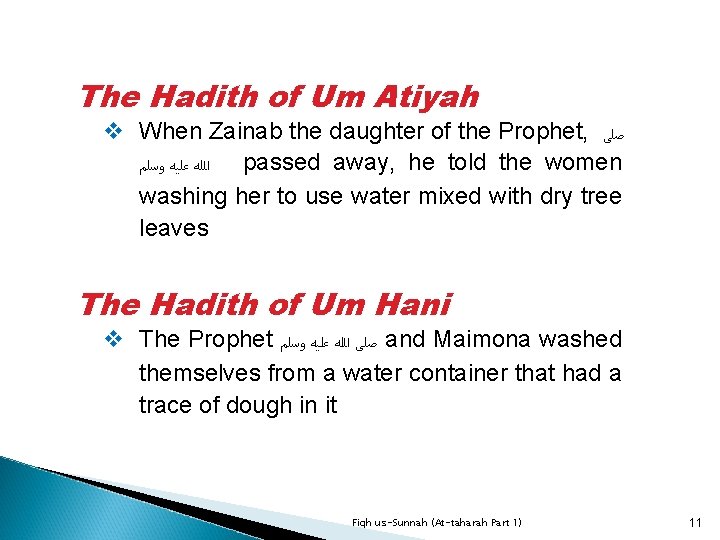 The Hadith of Um Atiyah

❖ When Zainab the daughter of the Prophet, صلى الله عليه وسلم passed away, he told the women washing her to use water mixed with dry tree leaves

The Hadith of Um Hani

❖ The Prophet صلى الله عليه وسلم and Maimona washed themselves from a water container that had a trace of dough in it

Fiqh us-Sunnah (At-taharah Part 1)

11